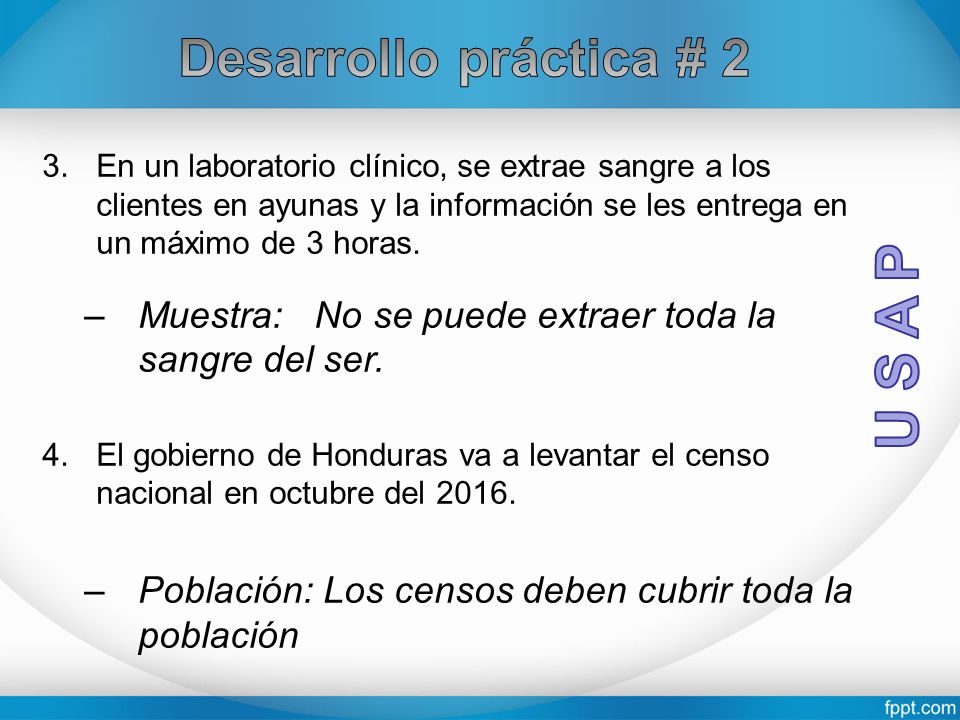 Desarrollo práctica # 2

3. En un laboratorio clínico, se extrae sangre a los clientes en ayunas y la información se les entrega en un máximo de 3 horas.

– Muestra: No se puede extraer toda la sangre del ser.

4. El gobierno de Honduras va a levantar el censo nacional en octubre del 2016.

– Población: Los censos deben cubrir toda la población

USAP

fppt.com